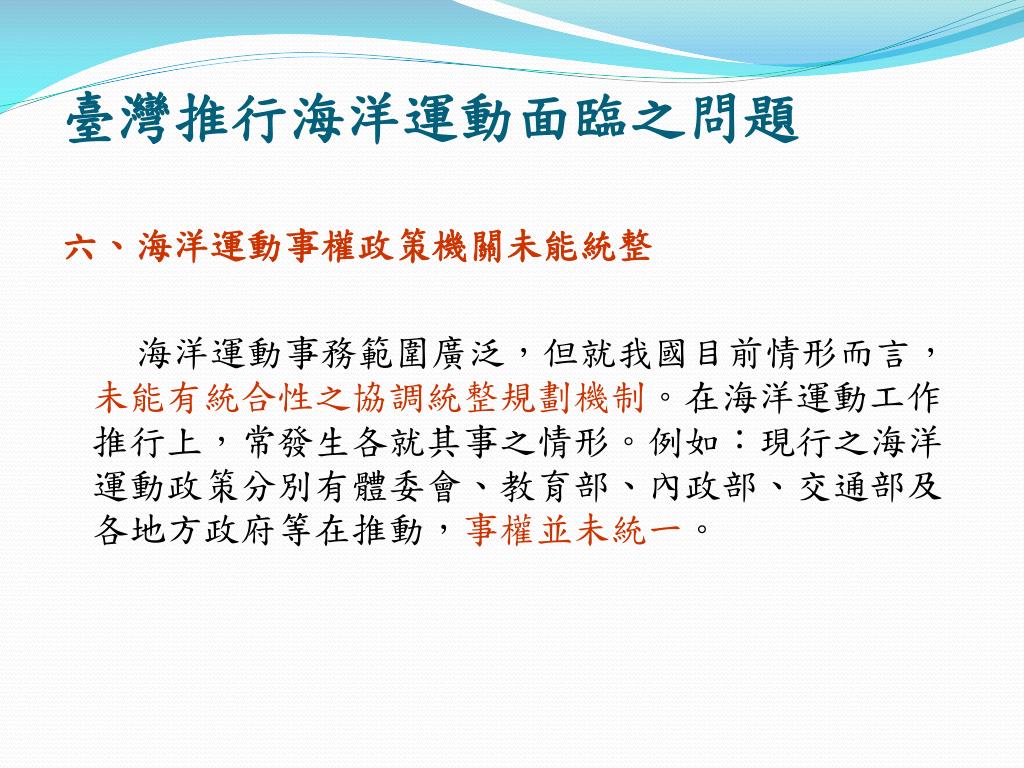 臺灣推行海洋運動面臨之問題

六、海洋運動事權政策機關未能統整

海洋運動事務範圍廣泛，但就我國目前情形而言，未能有統合性之協調統整規劃機制。在海洋運動工作推行上，常發生各就其事之情形。例如：現行之海洋運動政策分別有體委會、教育部、內政部、交通部及各地方政府等在推動，事權並未統一。